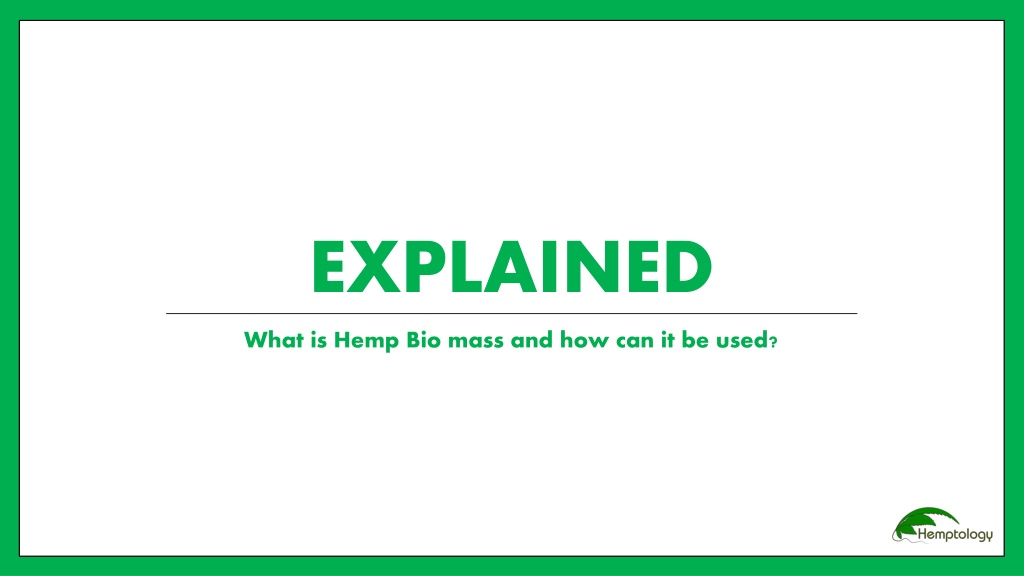 EXPLAINED

What is Hemp Bio mass and how can it be used?

Hemptology